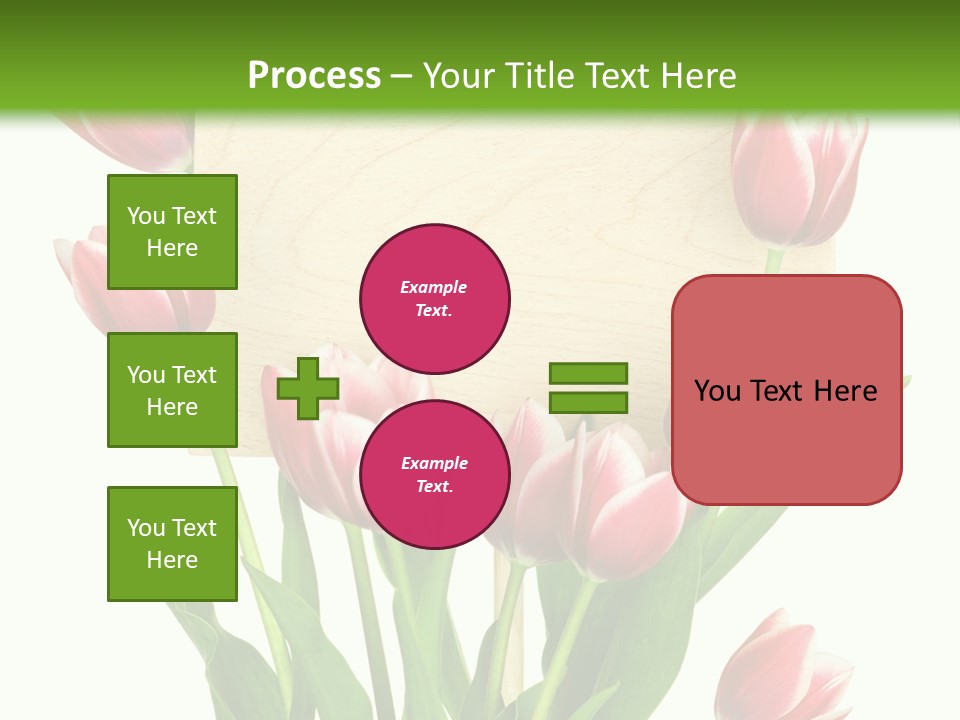 Process – Your Title Text Here

You Text Here

You Text Here

You Text Here

Example Text.

Example Text.

You Text Here